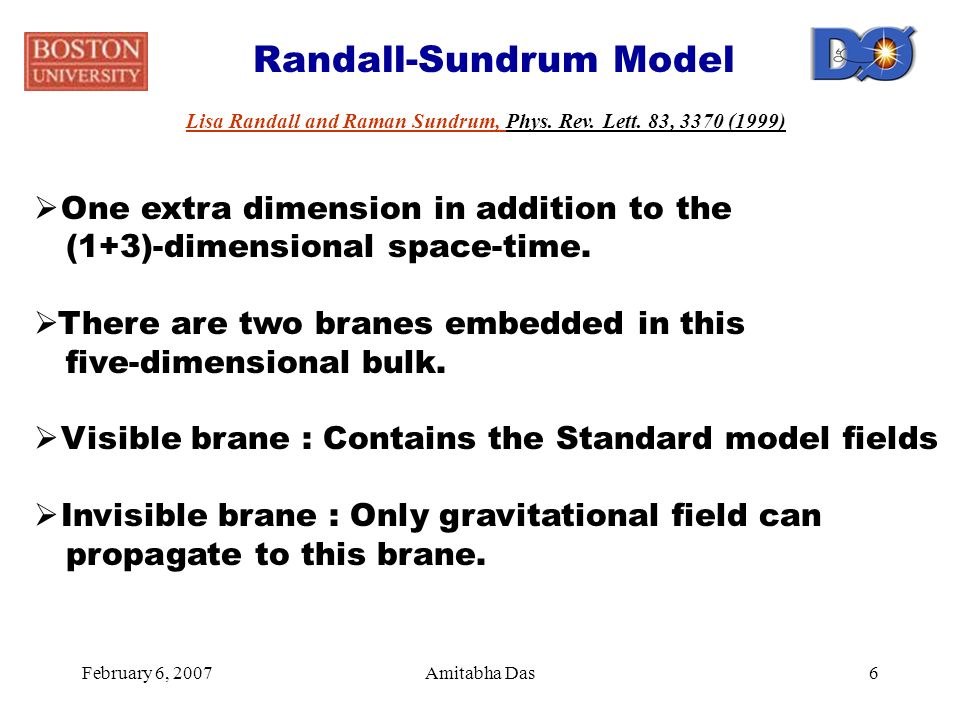 BOSTON UNIVERSITY

Randall-Sundrum Model

DØ

Lisa Randall and Raman Sundrum, Phys. Rev. Lett. 83, 3370 (1999)

➢One extra dimension in addition to the (1+3)-dimensional space-time.

➢There are two branes embedded in this five-dimensional bulk.

➢Visible brane : Contains the Standard model fields

➢Invisible brane : Only gravitational field can propagate to this brane.

February 6, 2007 Amitabha Das 6